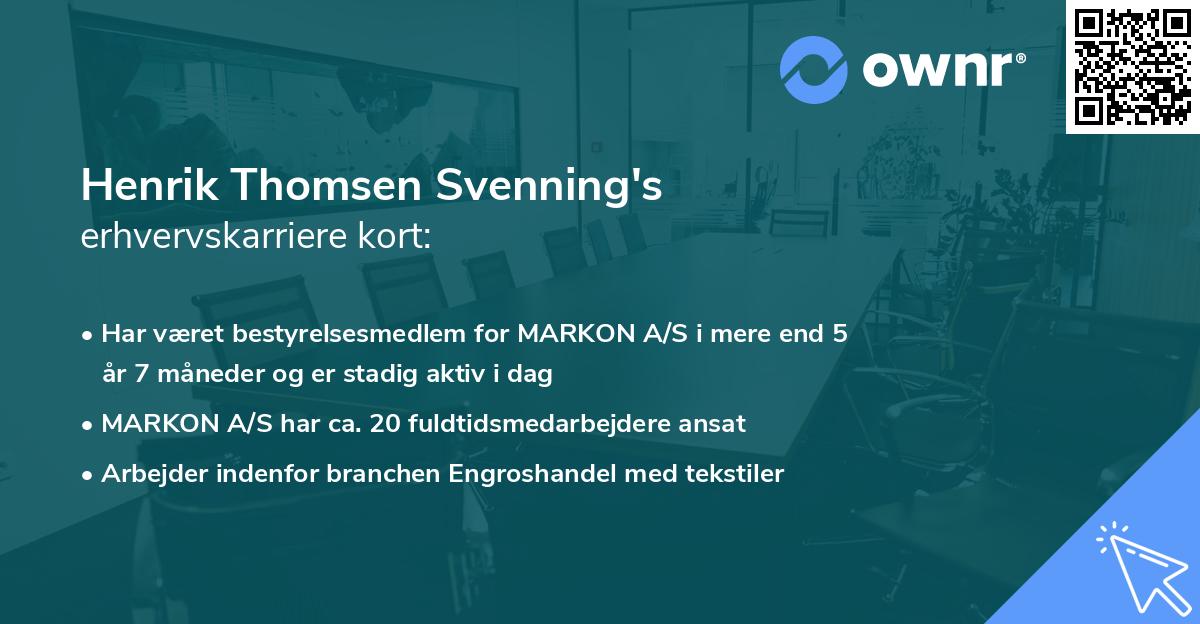 ownr®

Henrik Thomsen Svenning's
erhvervskarriere kort:

• Har været bestyrelsesmedlem for MARKON A/S i mere end 5 år 7 måneder og er stadig aktiv i dag

• MARKON A/S har ca. 20 fuldtidsmedarbejdere ansat

• Arbejder indenfor branchen Engroshandel med tekstiler